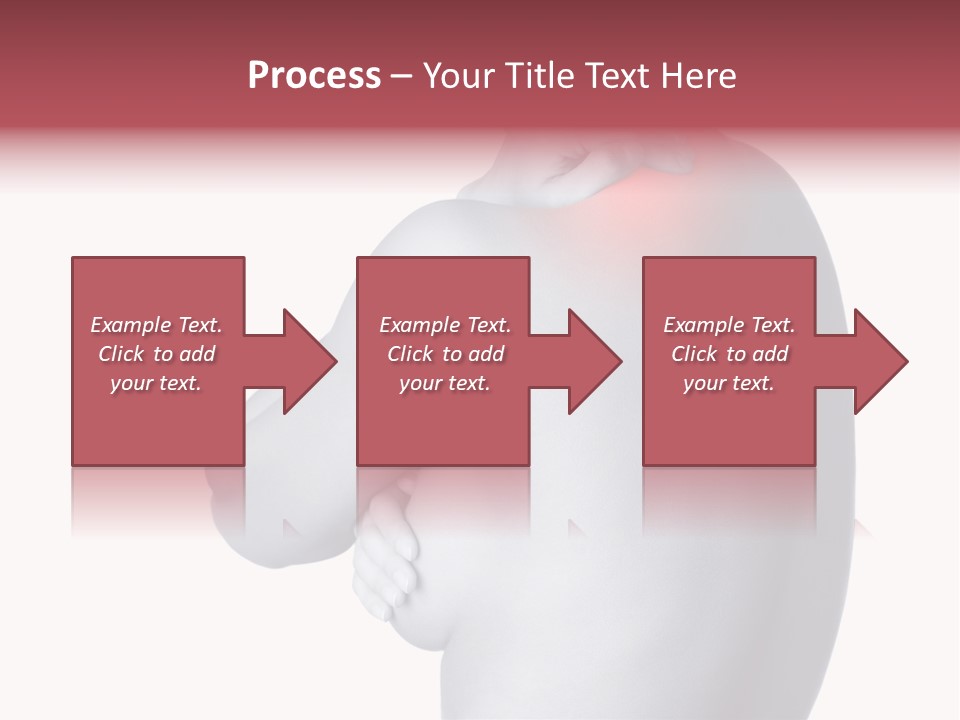 Process – Your Title Text Here

Example Text. Click to add your text.

Example Text. Click to add your text.

Example Text. Click to add your text.